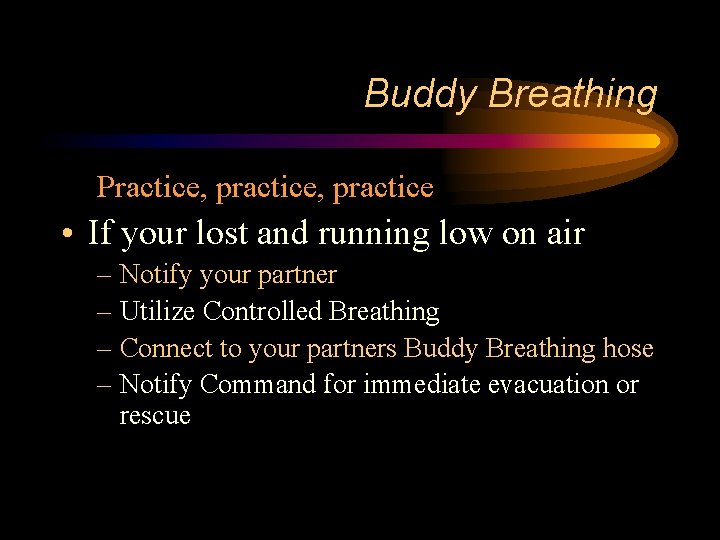 Buddy Breathing

Practice, practice, practice

• If your lost and running low on air
– Notify your partner
– Utilize Controlled Breathing
– Connect to your partners Buddy Breathing hose
– Notify Command for immediate evacuation or rescue